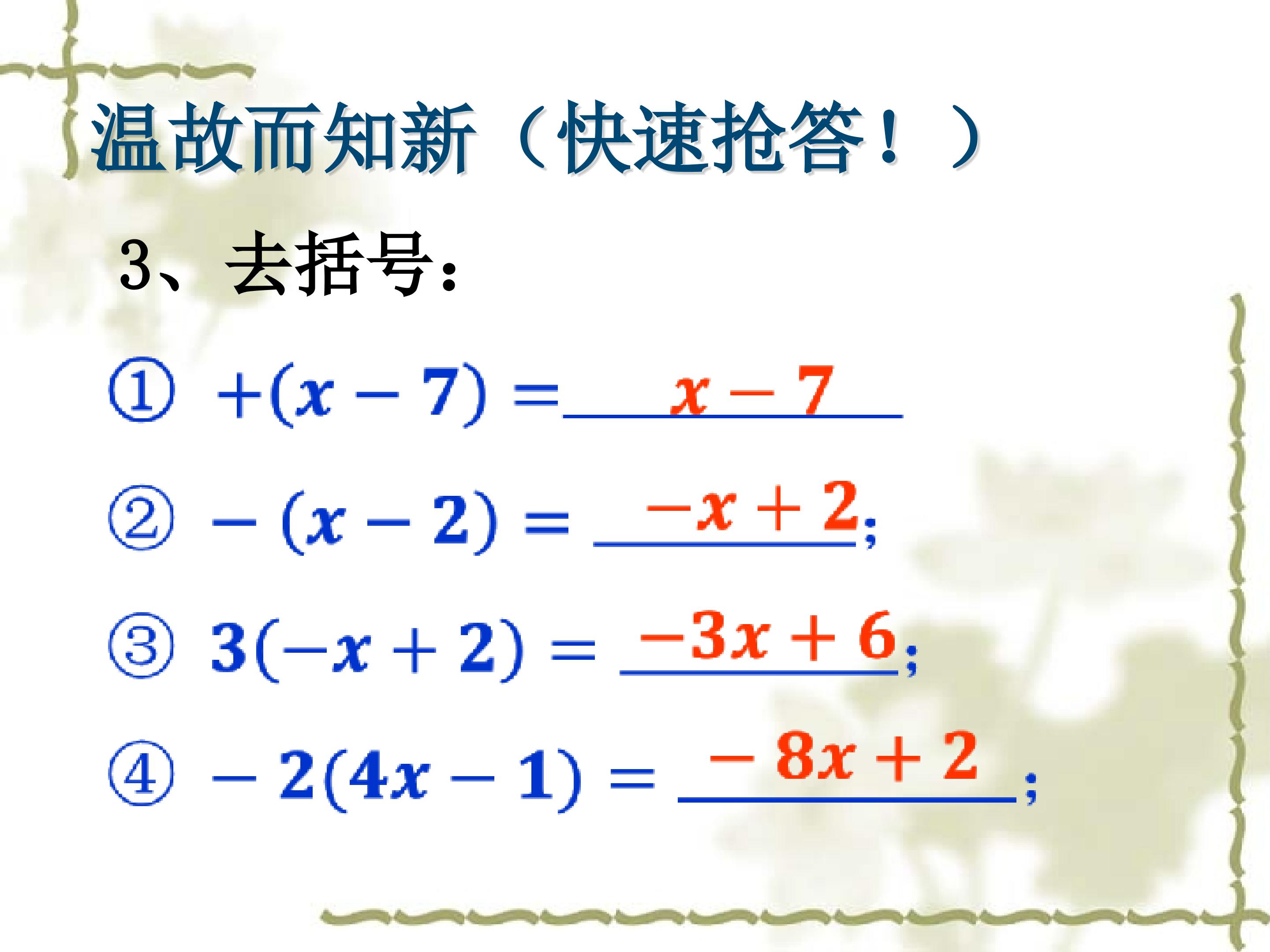 温故而知新（快速抢答！）

3、去括号：

① $+(x-7)=$ $x-7$

② $-(x-2)=$ $-x+2$;

③ $3(-x+2)=$ $-3x+6$;

④ $-2(4x-1)=$ $-8x+2$;